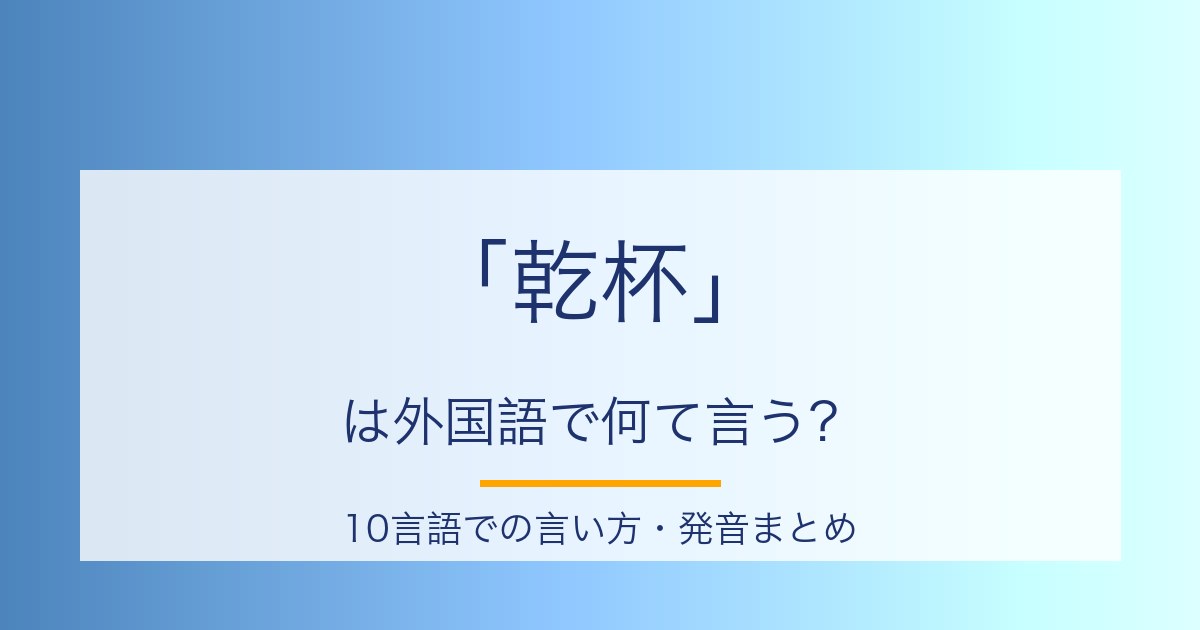 「乾杯」

は外国語で何て言う?

10言語での言い方・発音まとめ